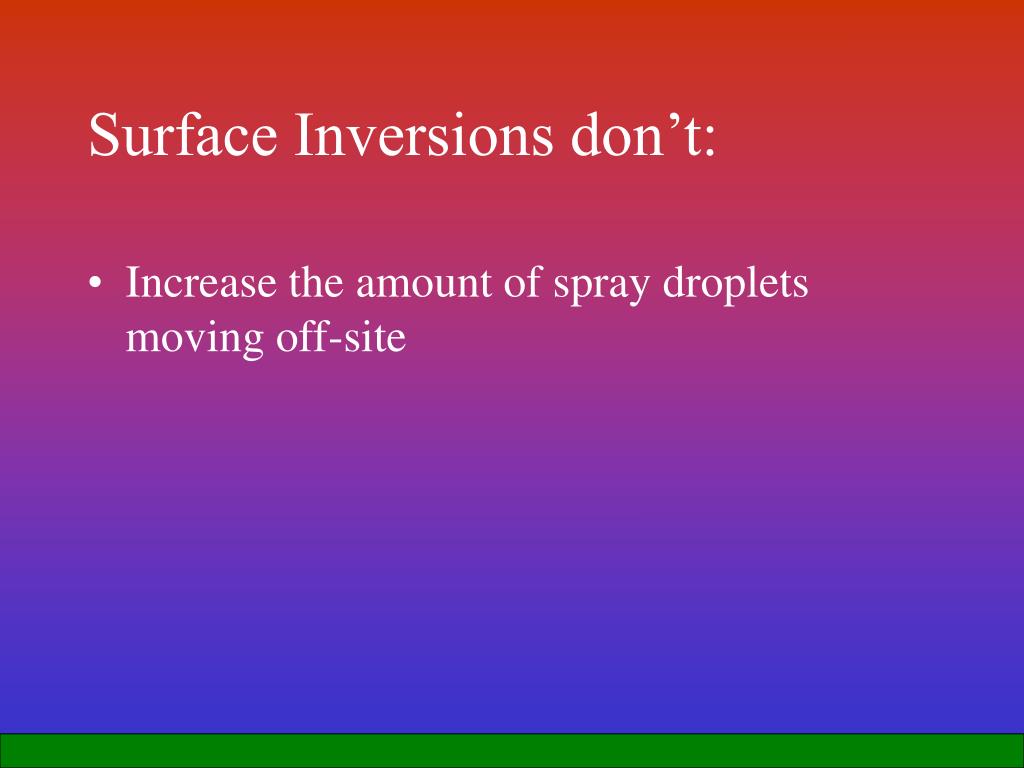 Surface Inversions don’t:

• Increase the amount of spray droplets moving off-site